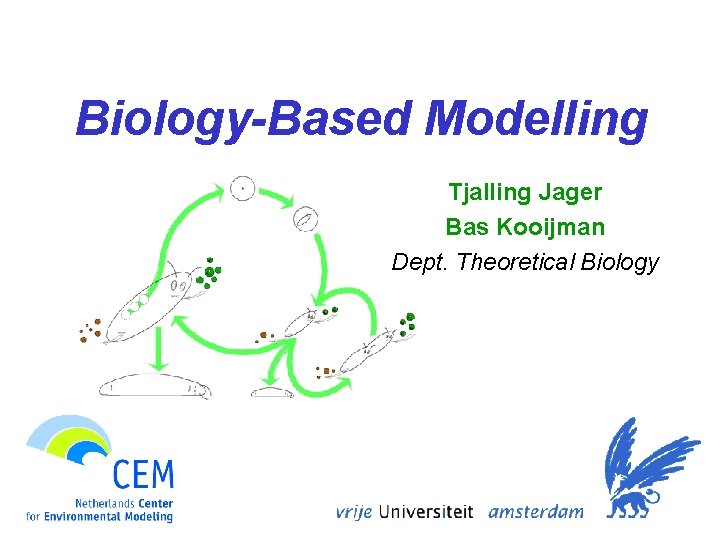 Biology-Based Modelling

Tjalling Jager
Bas Kooijman
Dept. Theoretical Biology

CEM
Netherlands Center for Environmental Modeling

vrije Universiteit amsterdam